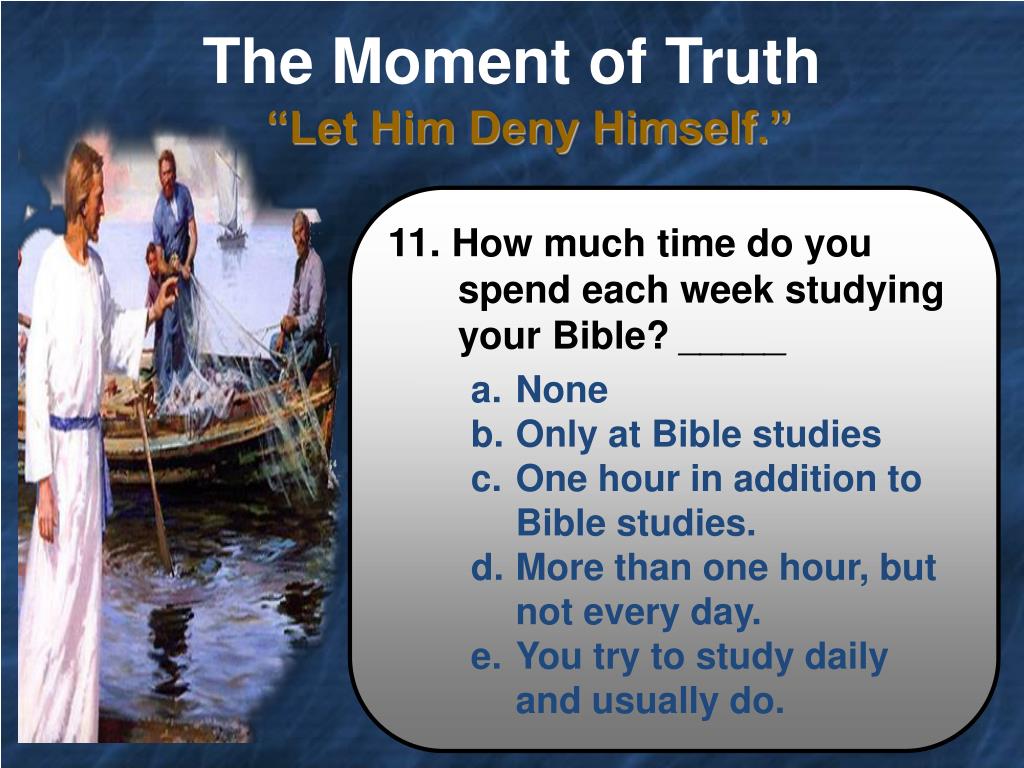 The Moment of Truth
“Let Him Deny Himself.”

11. How much time do you spend each week studying your Bible? _____

a. None
b. Only at Bible studies
c. One hour in addition to Bible studies.
d. More than one hour, but not every day.
e. You try to study daily and usually do.